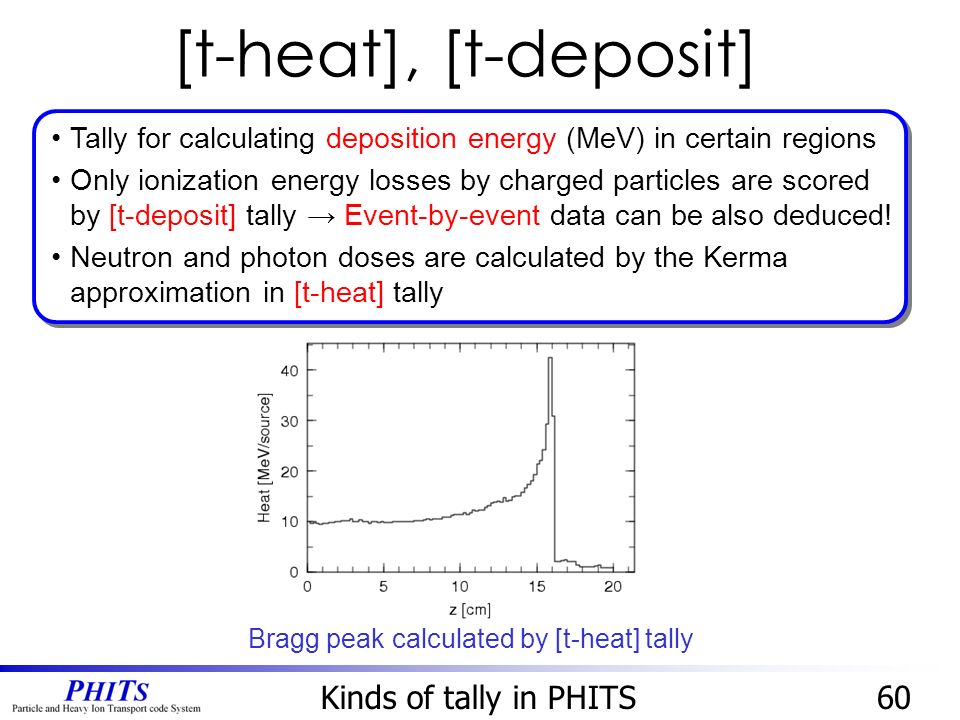 [t-heat], [t-deposit]

• Tally for calculating deposition energy (MeV) in certain regions
• Only ionization energy losses by charged particles are scored by [t-deposit] tally → Event-by-event data can be also deduced!
• Neutron and photon doses are calculated by the Kerma approximation in [t-heat] tally

Heat [MeV/source]
40
30
20
10
0
0 5 10 15 20
z [cm]

Bragg peak calculated by [t-heat] tally

PHITS
Particle and Heavy Ion Transport code System

Kinds of tally in PHITS

60